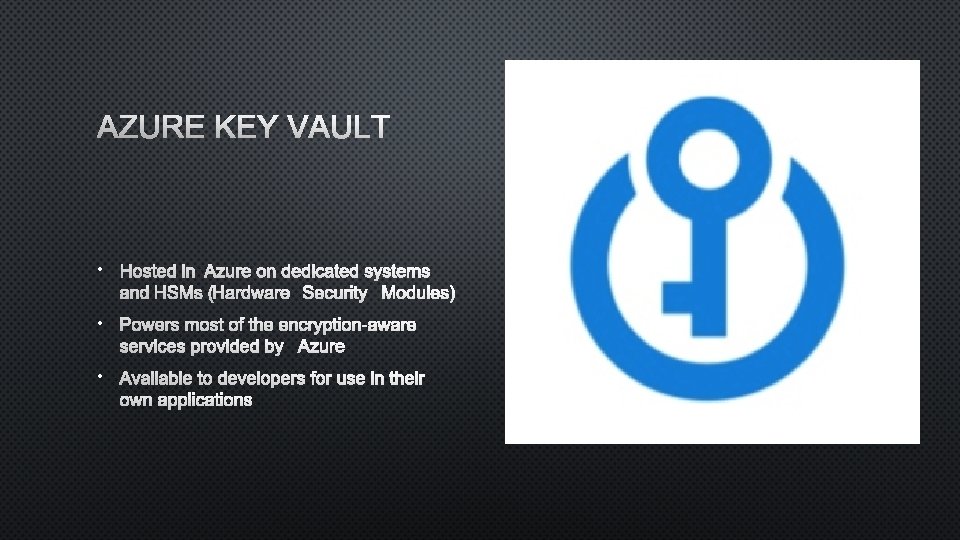 AZURE KEY VAULT

• Hosted in Azure on dedicated systems and HSMs (Hardware Security Modules)
• Powers most of the encryption-aware services provided by Azure
• Available to developers for use in their own applications